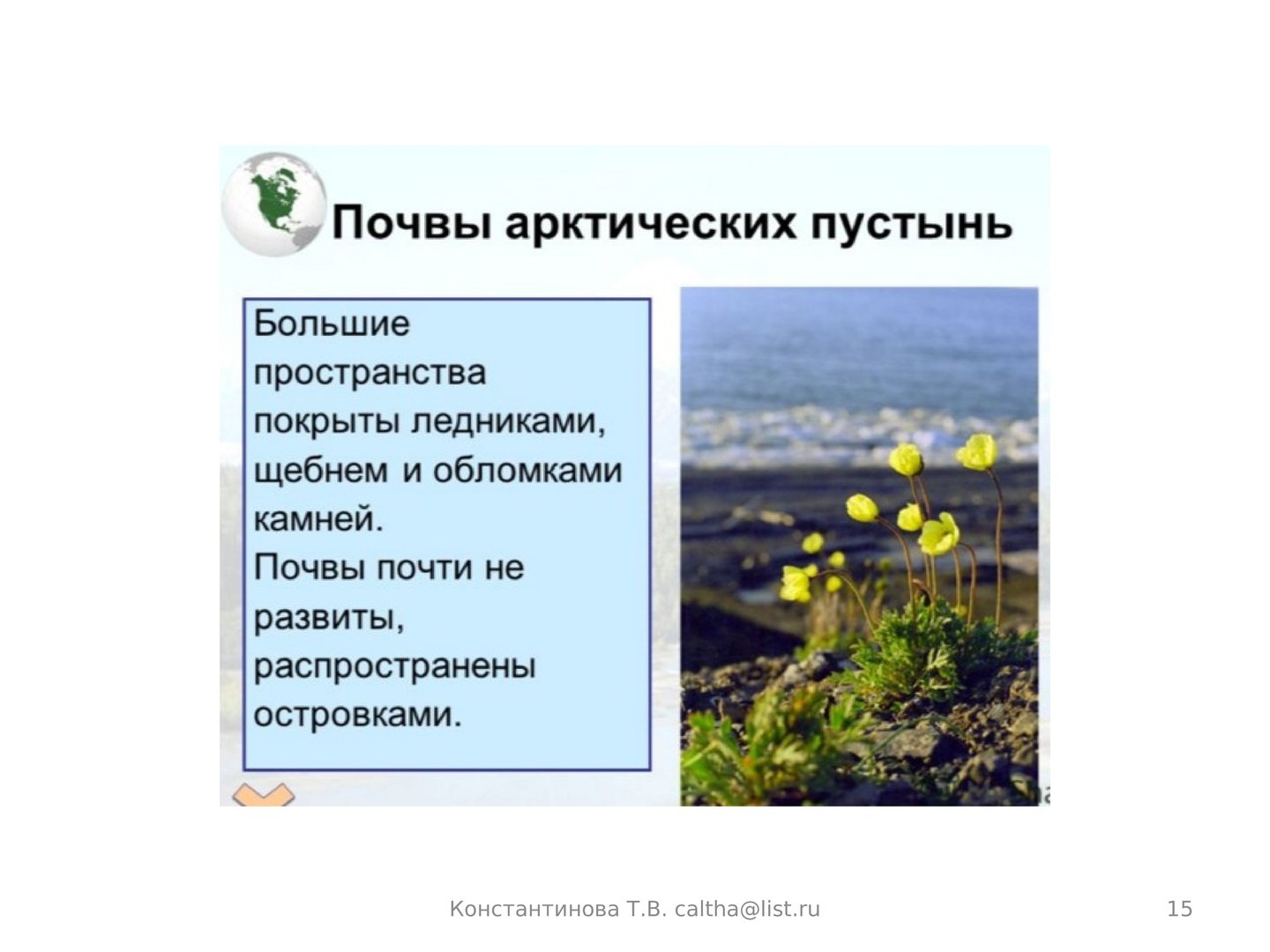 Почвы арктических пустынь

Большие пространства покрыты ледниками, щебнем и обломками камней.
Почвы почти не развиты, распространены островками.

Константинова Т.В. caltha@list.ru

15